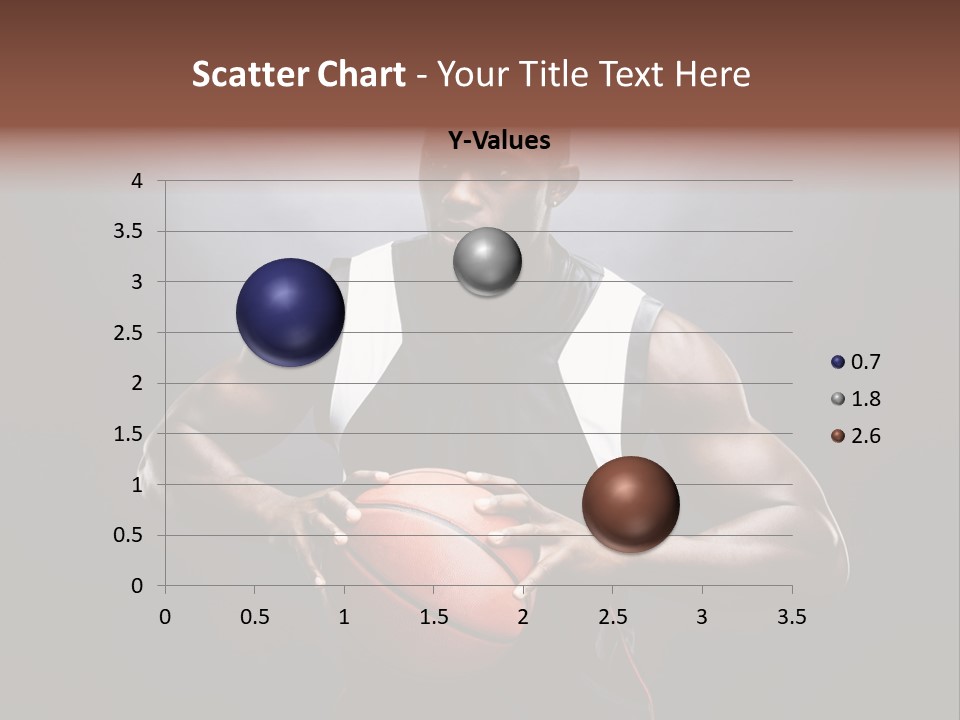 Scatter Chart - Your Title Text Here

Y-Values

4
3.5
3
2.5
2
1.5
1
0.5
0

0 0.5 1 1.5 2 2.5 3 3.5

0.7
1.8
2.6